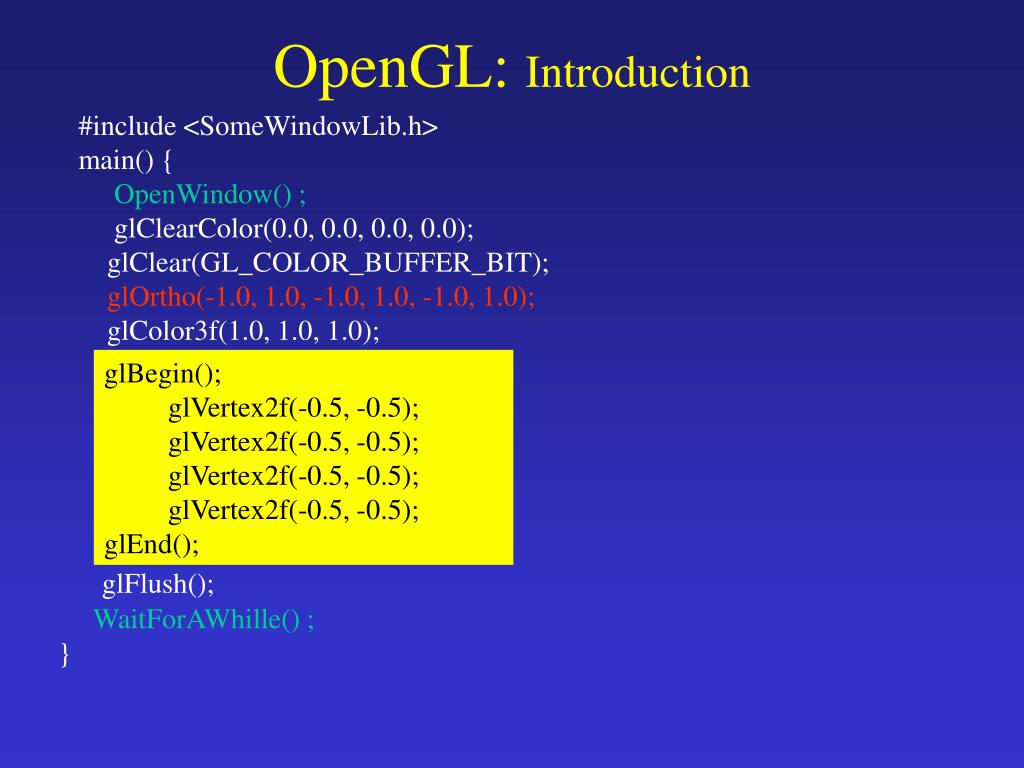 OpenGL: Introduction

#include <SomeWindowLib.h>
main() {
OpenWindow() ;
glClearColor(0.0, 0.0, 0.0, 0.0);
glClear(GL_COLOR_BUFFER_BIT);
glOrtho(-1.0, 1.0, -1.0, 1.0, -1.0, 1.0);
glColor3f(1.0, 1.0, 1.0);
glBegin();
glVertex2f(-0.5, -0.5);
glVertex2f(-0.5, -0.5);
glVertex2f(-0.5, -0.5);
glVertex2f(-0.5, -0.5);
glEnd();
glFlush();
WaitForAWhille() ;
}